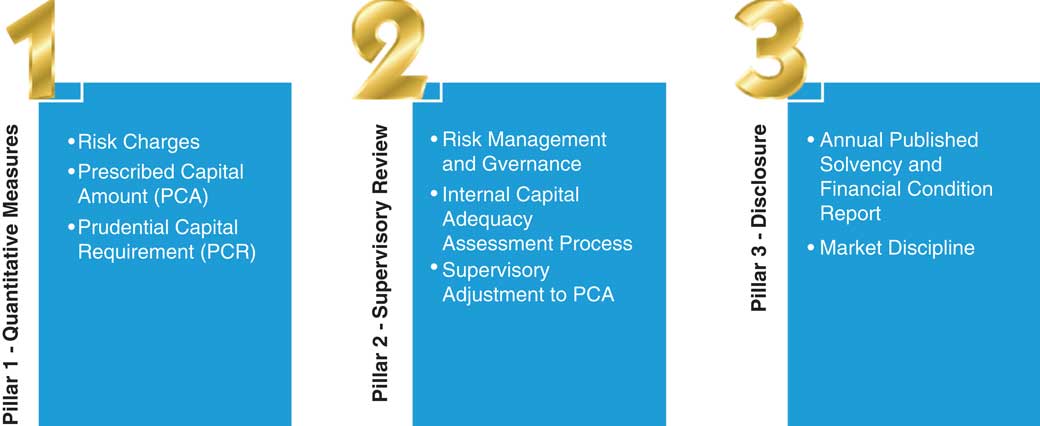 1

Pillar 1 - Quantitative Measures

• Risk Charges
• Prescribed Capital Amount (PCA)
• Prudential Capital Requirement (PCR)

2

Pillar 2 - Supervisory Review

• Risk Management and Gvernance
• Internal Capital Adequacy Assessment Process
• Supervisory Adjustment to PCA

3

Pillar 3 - Disclosure

• Annual Published Solvency and Financial Condition Report
• Market Discipline